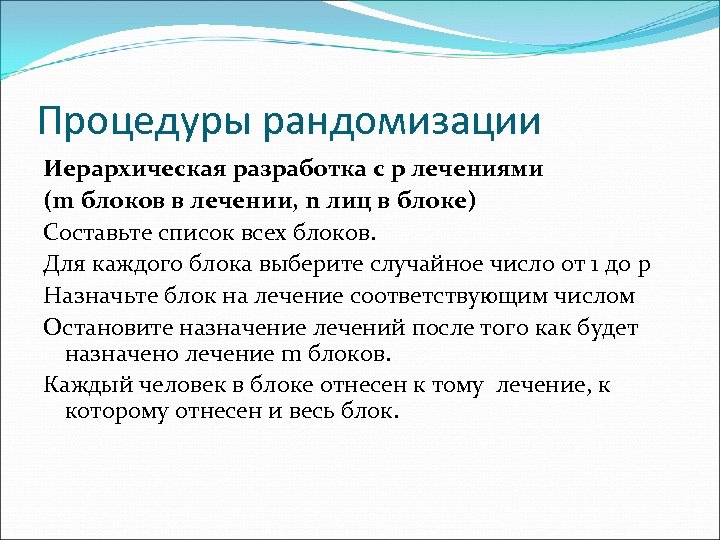 Процедуры рандомизации

Иерархическая разработка с p лечениями (m блоков в лечении, n лиц в блоке)

Составьте список всех блоков.

Для каждого блока выберите случайное число от 1 до p

Назначьте блок на лечение соответствующим числом

Остановите назначение лечений после того как будет назначено лечение m блоков.

Каждый человек в блоке отнесен к тому лечение, к которому отнесен и весь блок.